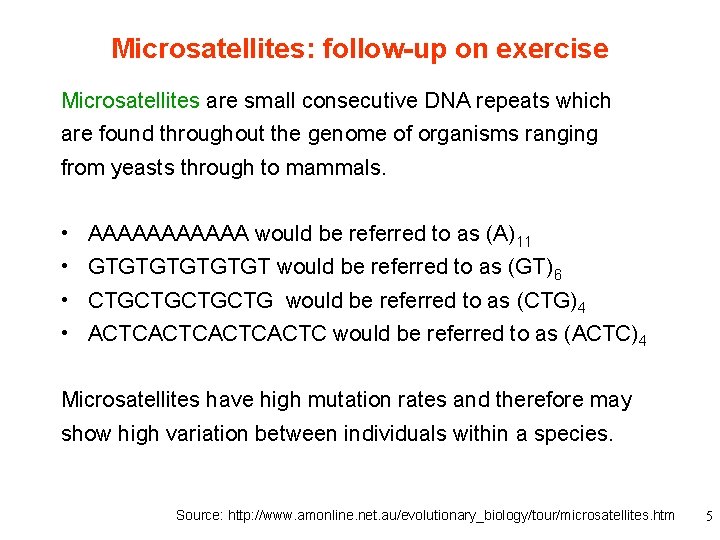 Microsatellites: follow-up on exercise

Microsatellites are small consecutive DNA repeats which are found throughout the genome of organisms ranging from yeasts through to mammals.

• AAAAAAAAAAA would be referred to as $(A)_{11}$
• GTGTGTGTGTGT would be referred to as $(GT)_6$
• CTGCTGCTGCTG would be referred to as $(CTG)_4$
• ACTCACTCACTCACTC would be referred to as $(ACTC)_4$

Microsatellites have high mutation rates and therefore may show high variation between individuals within a species.

Source: http://www.amonline.net.au/evolutionary_biology/tour/microsatellites.htm

5